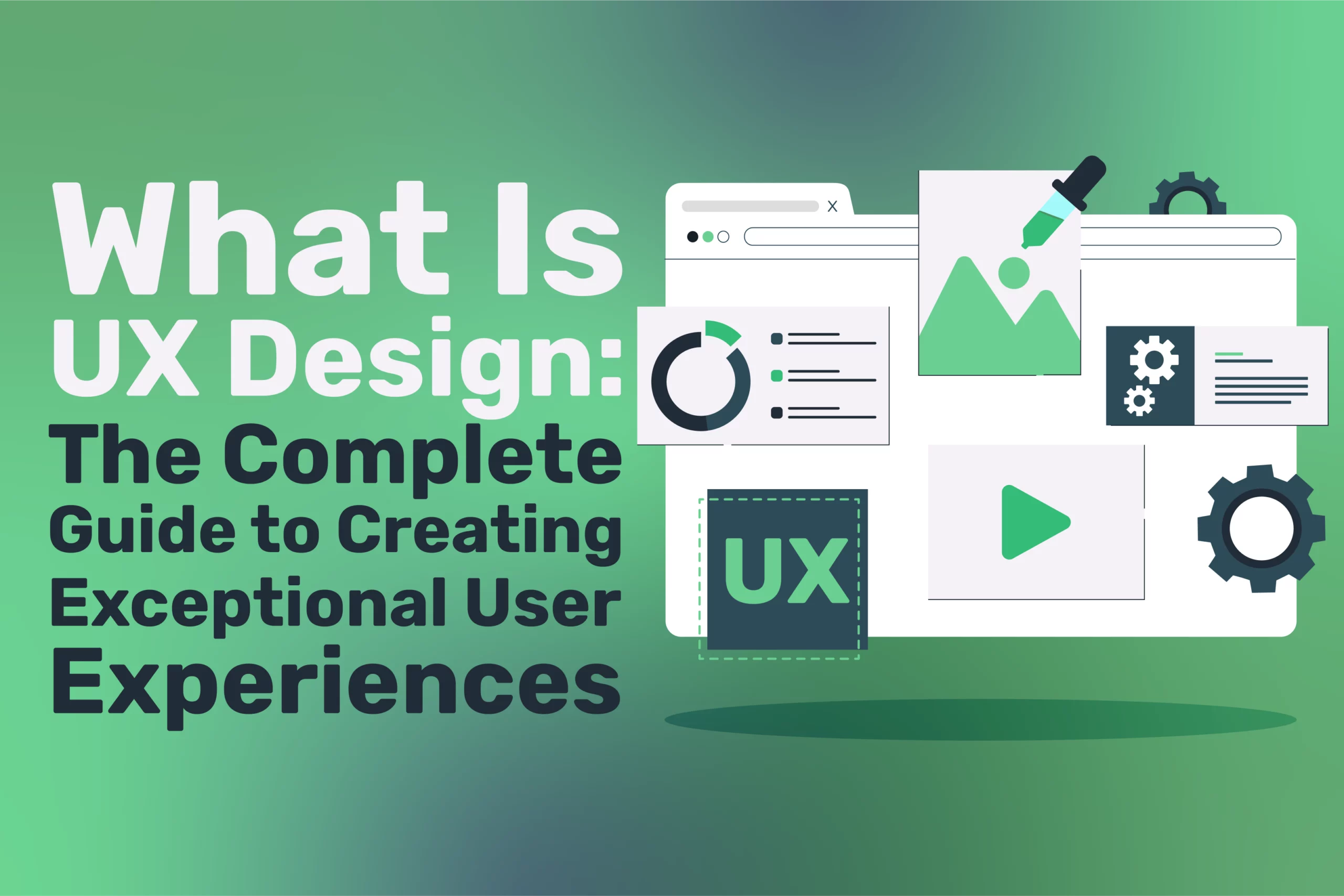 What Is
UX Design:
The Complete
Guide to Creating
Exceptional User
Experiences

X

UX